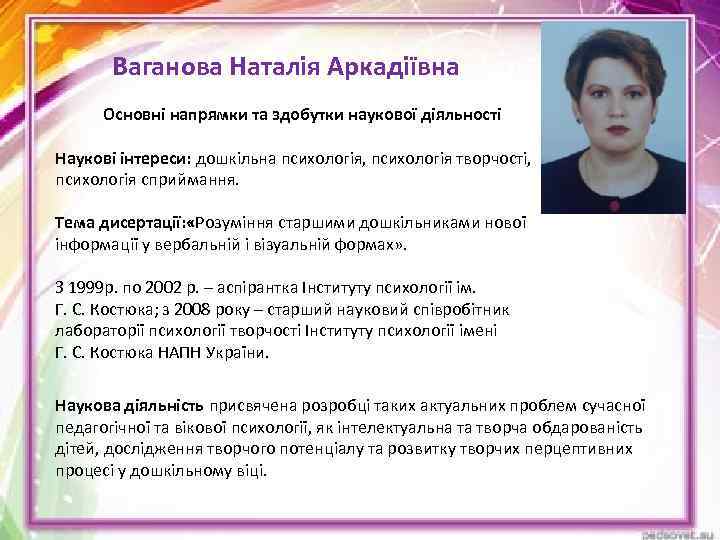 Ваганова Наталія Аркадіївна

Основні напрямки та здобутки наукової діяльності

Наукові інтереси: дошкільна психологія, психологія творчості, психологія сприймання.

Тема дисертації:«Розуміння старшими дошкільниками нової інформації у вербальній і візуальній формах».

З 1999р. по 2002 р. – аспірантка Інституту психології ім. Г. С. Костюка; з 2008 року – старший науковий співробітник лабораторії психології творчості Інституту психології імені Г. С. Костюка НАПН України.

Наукова діяльність присвячена розробці таких актуальних проблем сучасної педагогічної та вікової психології, як інтелектуальна та творча обдарованість дітей, дослідження творчого потенціалу та розвитку творчих перцептивних процесі у дошкільному віці.

pedsovet.su